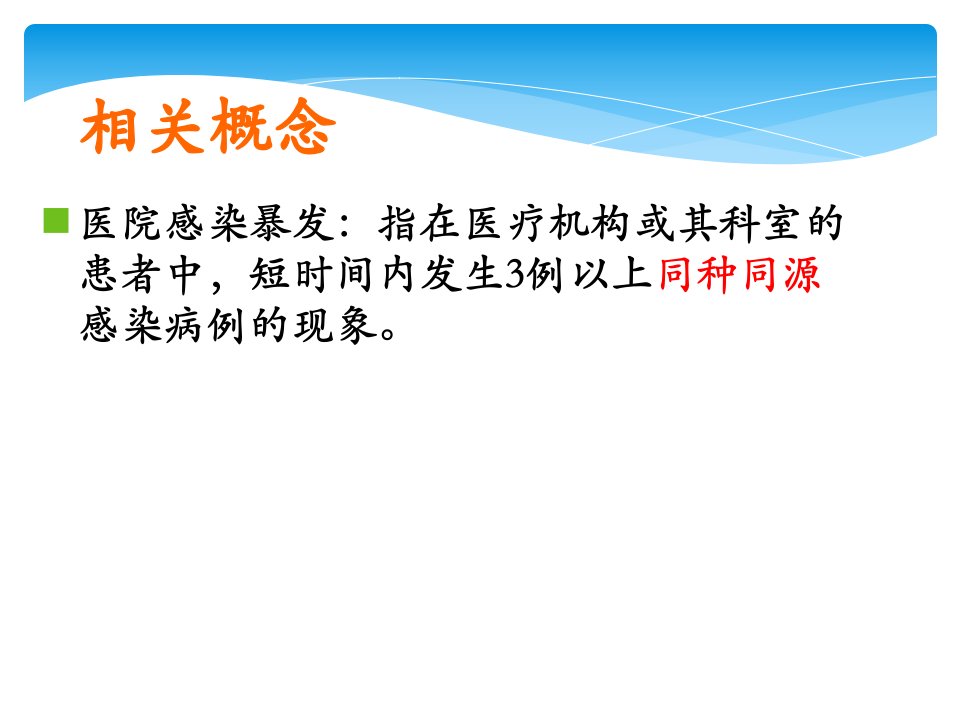 相关概念

医院感染暴发：指在医疗机构或其科室的患者中，短时间内发生3例以上同种同源感染病例的现象。